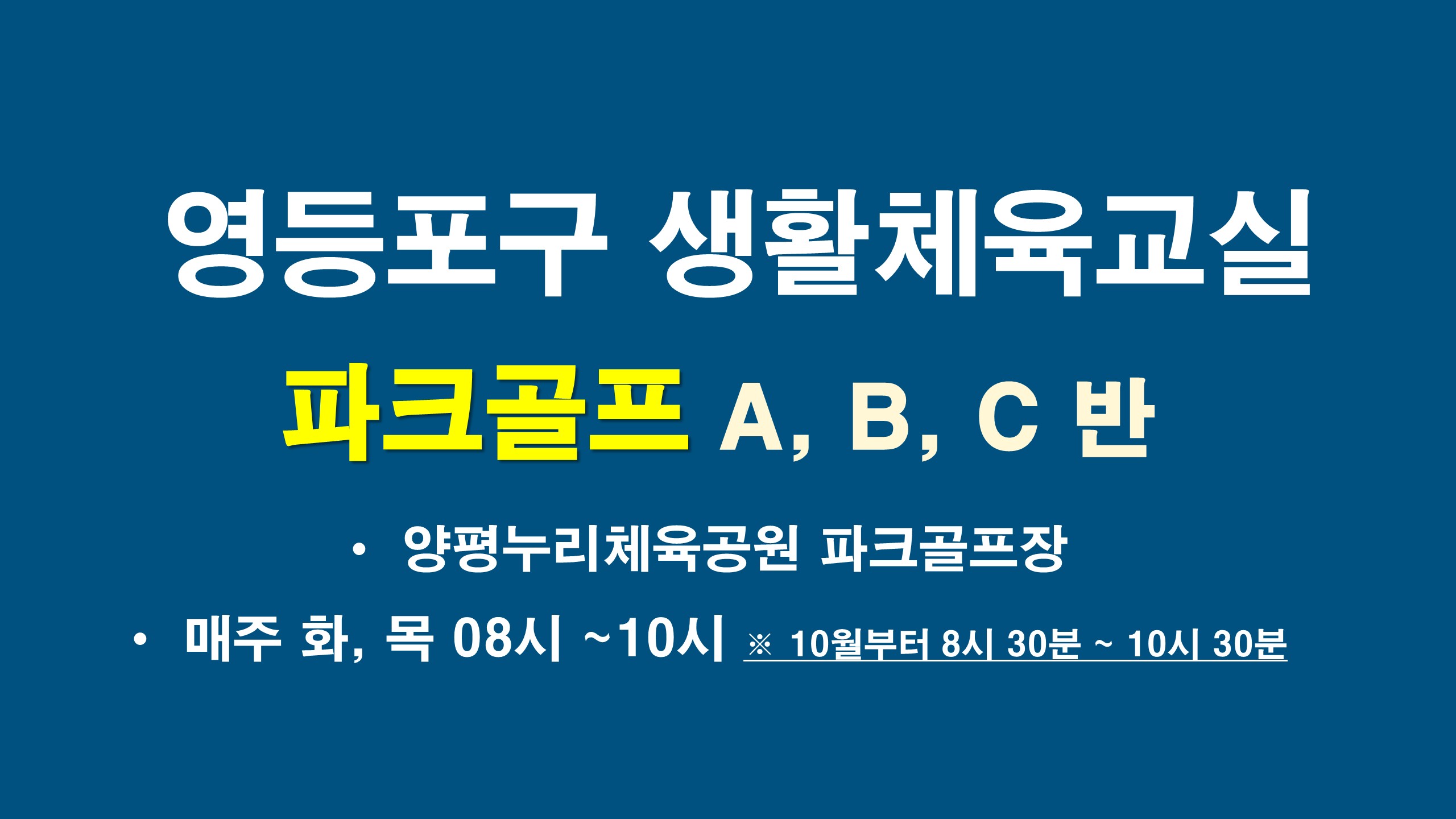 영등포구 생활체육교실

파크골프 A, B, C 반

• 양평누리체육공원 파크골프장

• 매주 화, 목 08시 ~10시 ※ 10월부터 8시 30분 ~ 10시 30분